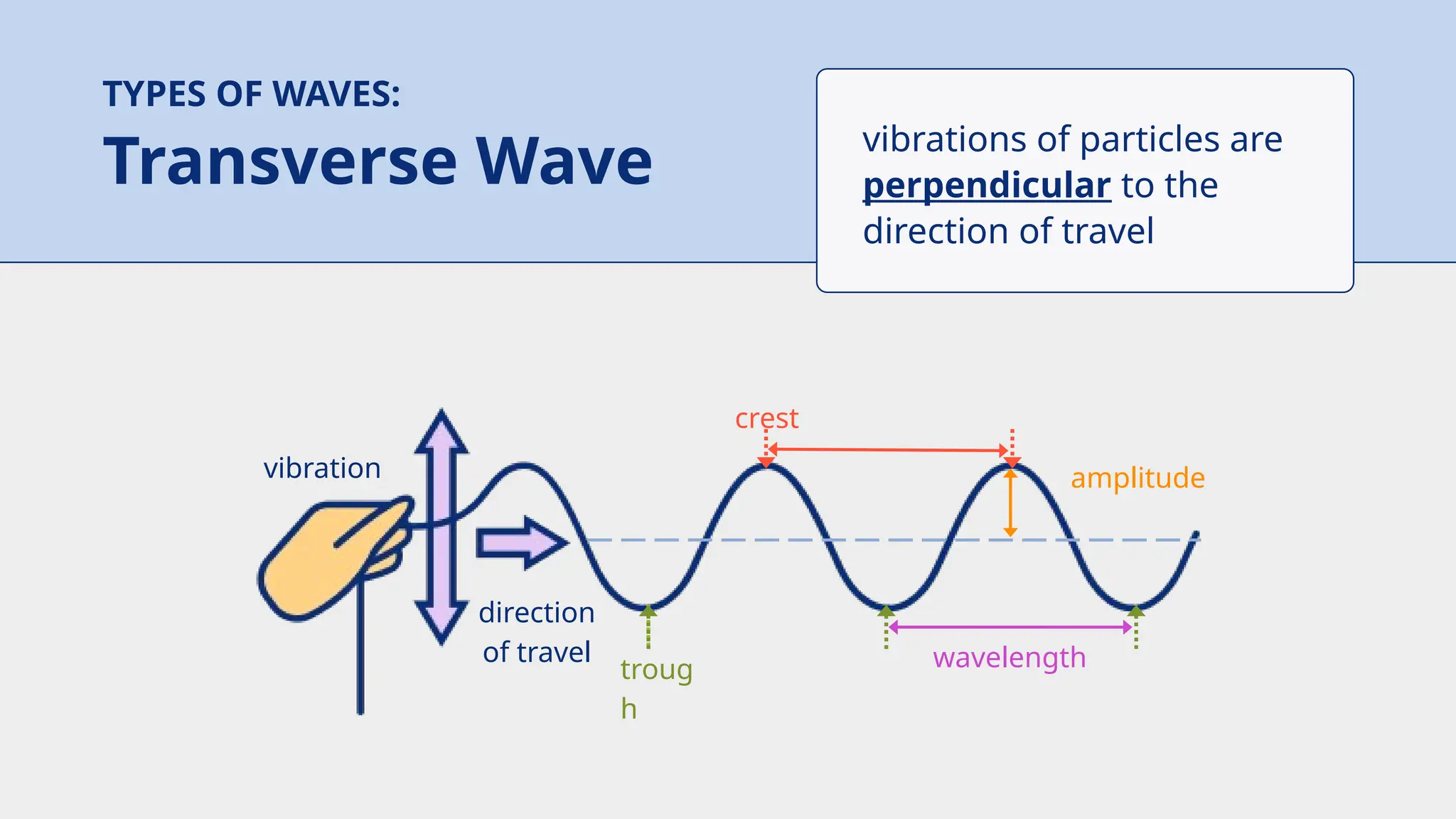 TYPES OF WAVES:
Transverse Wave

vibrations of particles are perpendicular to the direction of travel

vibration

direction of travel

crest

amplitude

troug
h

wavelength